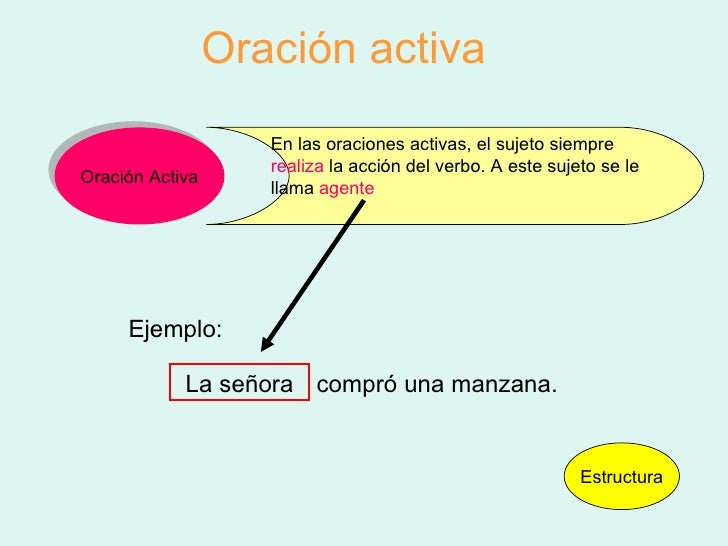 Oración activa

Oración Activa

En las oraciones activas, el sujeto siempre realiza la acción del verbo. A este sujeto se le llama agente

Ejemplo:

La señora compró una manzana.

Estructura